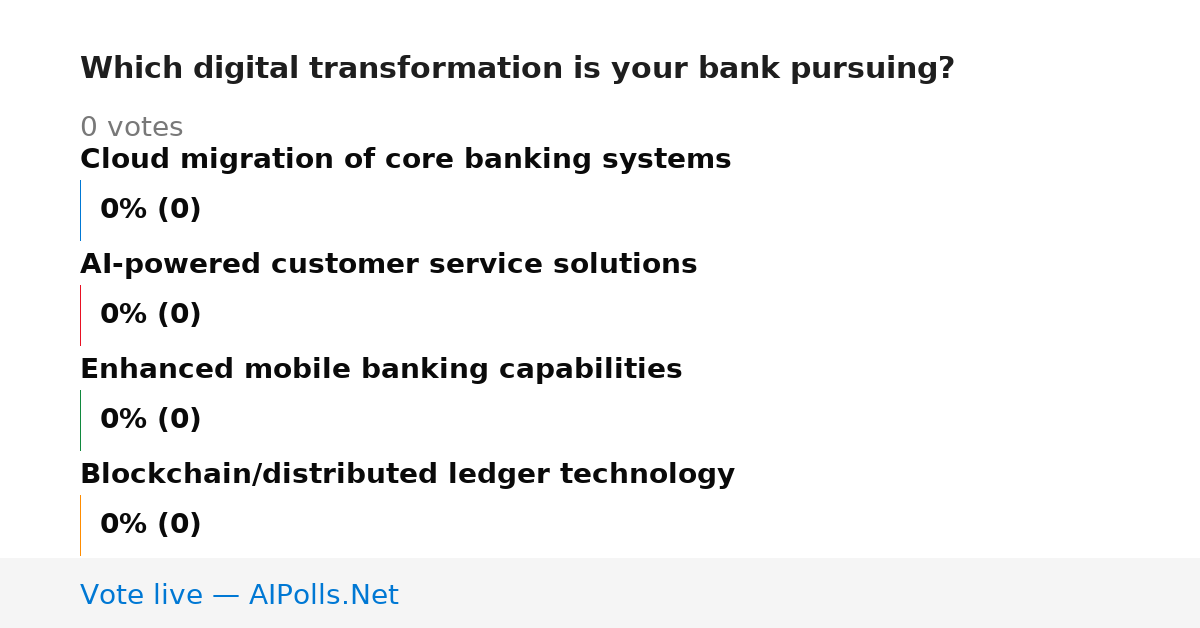 Which digital transformation is your bank pursuing?

0 votes

Cloud migration of core banking systems

0% (0)

AI-powered customer service solutions

0% (0)

Enhanced mobile banking capabilities

0% (0)

Blockchain/distributed ledger technology

0% (0)

Vote live — AIPolls.Net